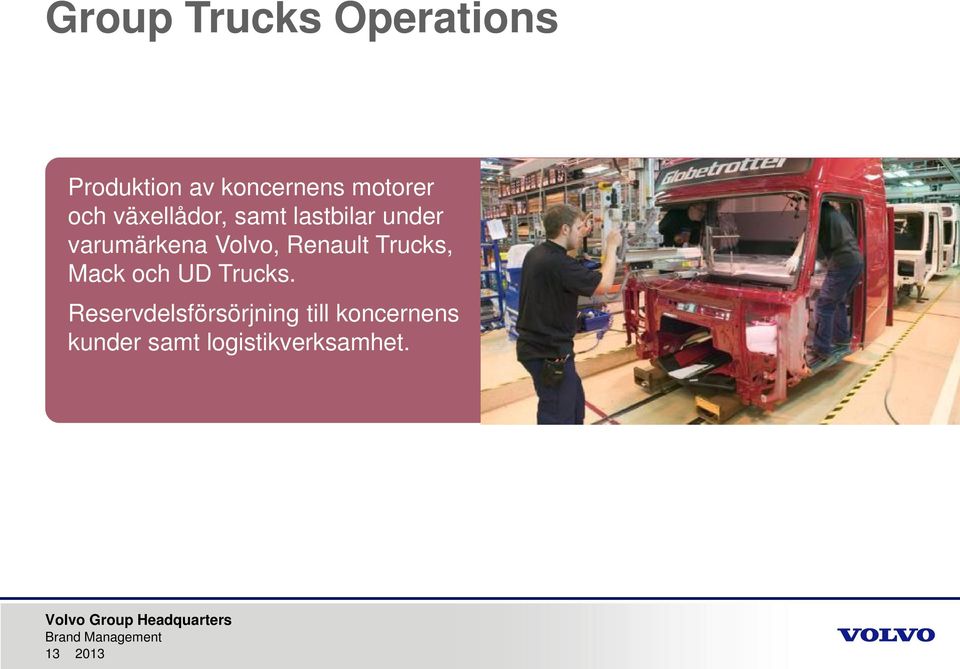 Group Trucks Operations

Produktion av koncernens motorer och växellådor, samt lastbilar under varumärkena Volvo, Renault Trucks, Mack och UD Trucks.

Reservdelsförsörjning till koncernens kunder samt logistikverksamhet.

Globetrotter

Volvo Group Headquarters
Brand Management
13 2013

VOLVO